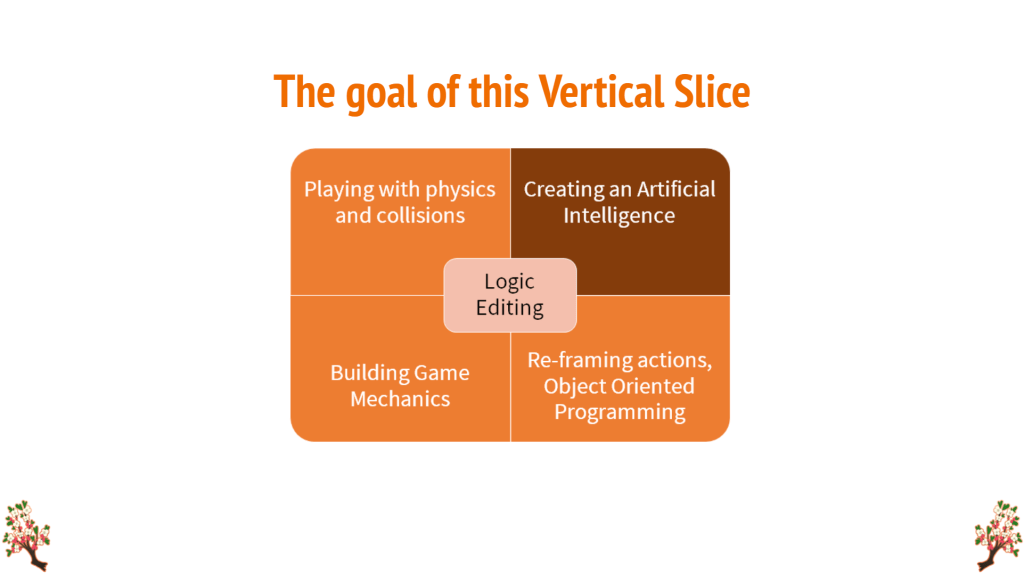 The goal of this Vertical Slice

Playing with physics and collisions

Creating an Artificial Intelligence

Logic Editing

Building Game Mechanics

Re-framing actions, Object Oriented Programming